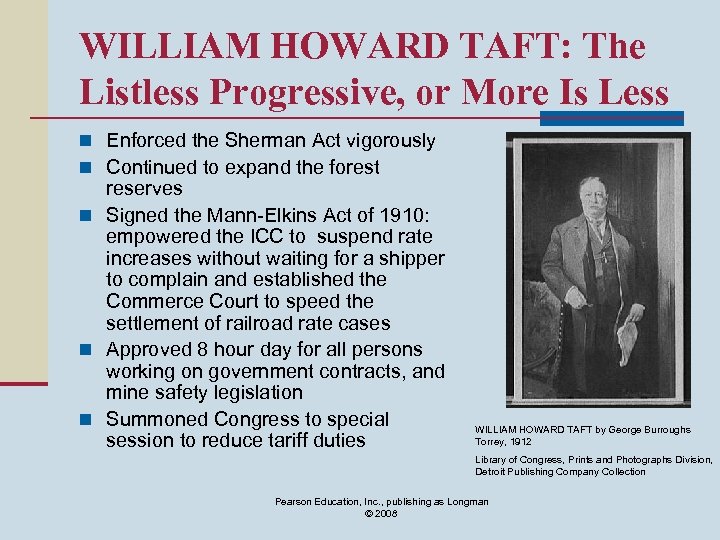 WILLIAM HOWARD TAFT: The Listless Progressive, or More Is Less

- Enforced the Sherman Act vigorously
- Continued to expand the forest reserves
- Signed the Mann-Elkins Act of 1910: empowered the ICC to suspend rate increases without waiting for a shipper to complain and established the Commerce Court to speed the settlement of railroad rate cases
- Approved 8 hour day for all persons working on government contracts, and mine safety legislation
- Summoned Congress to special session to reduce tariff duties

WILLIAM HOWARD TAFT by George Burroughs Torrey, 1912

Library of Congress, Prints and Photographs Division, Detroit Publishing Company Collection

Pearson Education, Inc., publishing as Longman
© 2008